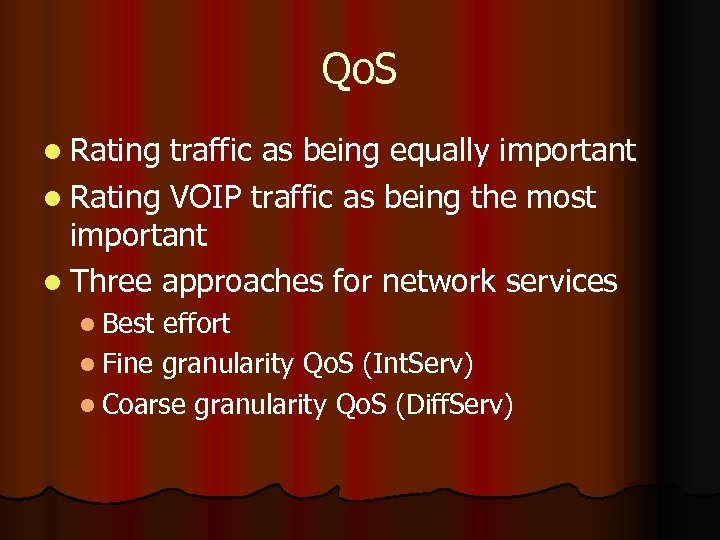 QoS

- Rating traffic as being equally important
- Rating VOIP traffic as being the most important
- Three approaches for network services
  - Best effort
  - Fine granularity QoS (IntServ)
  - Coarse granularity QoS (DiffServ)